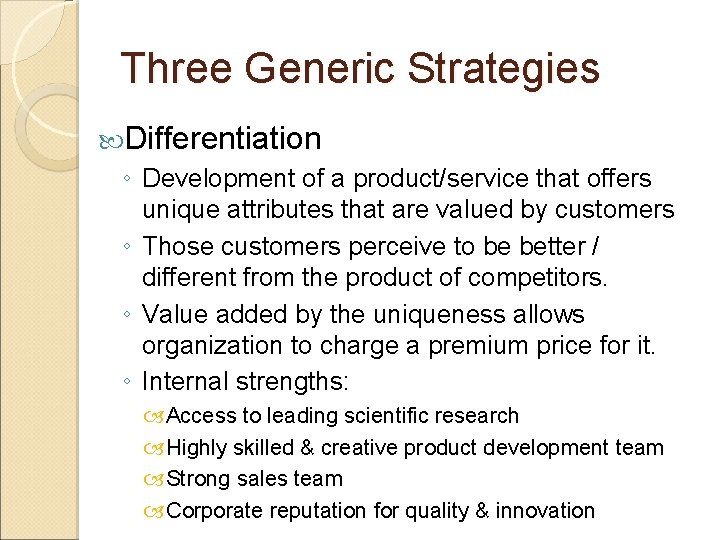 Three Generic Strategies

Differentiation

◦ Development of a product/service that offers unique attributes that are valued by customers

◦ Those customers perceive to be better / different from the product of competitors.

◦ Value added by the uniqueness allows organization to charge a premium price for it.

◦ Internal strengths:

Access to leading scientific research

Highly skilled & creative product development team

Strong sales team

Corporate reputation for quality & innovation